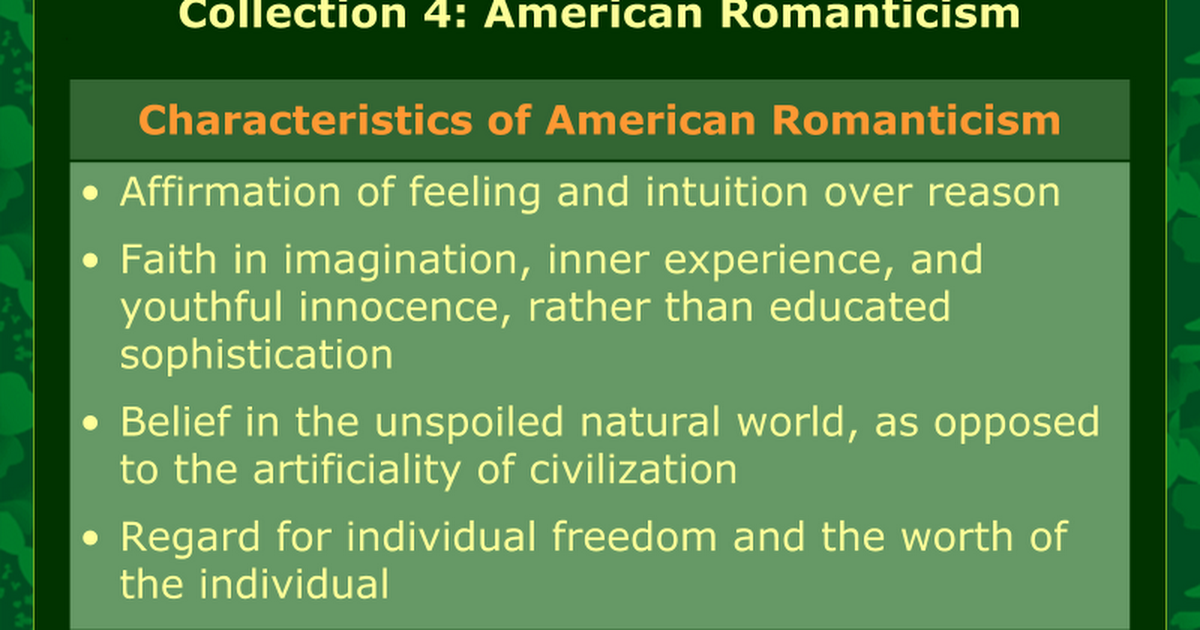 Collection 4: American Romanticism

Characteristics of American Romanticism

• Affirmation of feeling and intuition over reason

• Faith in imagination, inner experience, and youthful innocence, rather than educated sophistication

• Belief in the unspoiled natural world, as opposed to the artificiality of civilization

• Regard for individual freedom and the worth of the individual